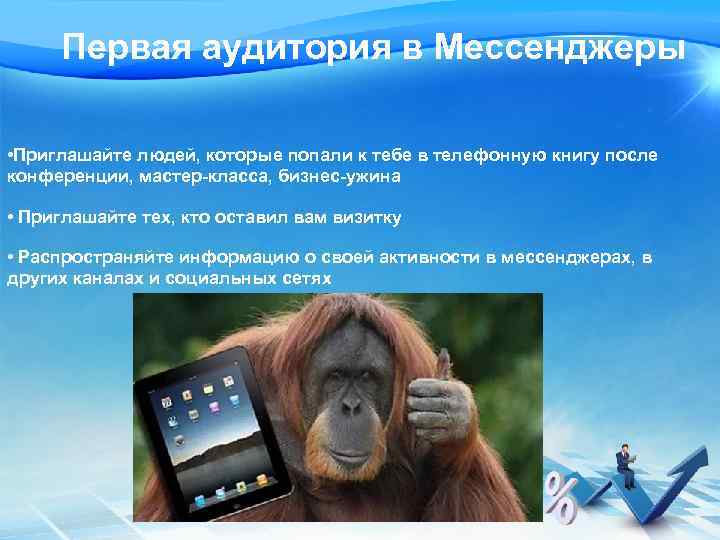 Первая аудитория в Мессенджеры

•Приглашайте людей, которые попали к тебе в телефонную книгу после конференции, мастер-класса, бизнес-ужина

• Приглашайте тех, кто оставил вам визитку

• Распространяйте информацию о своей активности в мессенджерах, в других каналах и социальных сетях

%